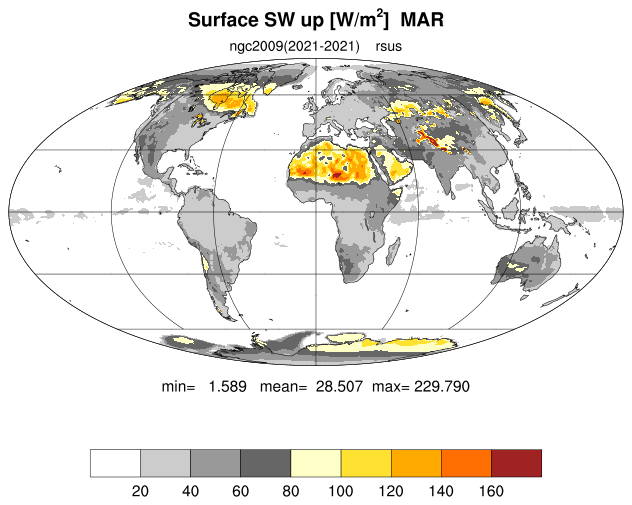 Surface SW up [W/m$^2$]  MAR

ngc2009(2021-2021)    rsus

min=   1.589   mean=  28.507   max= 229.790

20  40  60  80  100  120  140  160